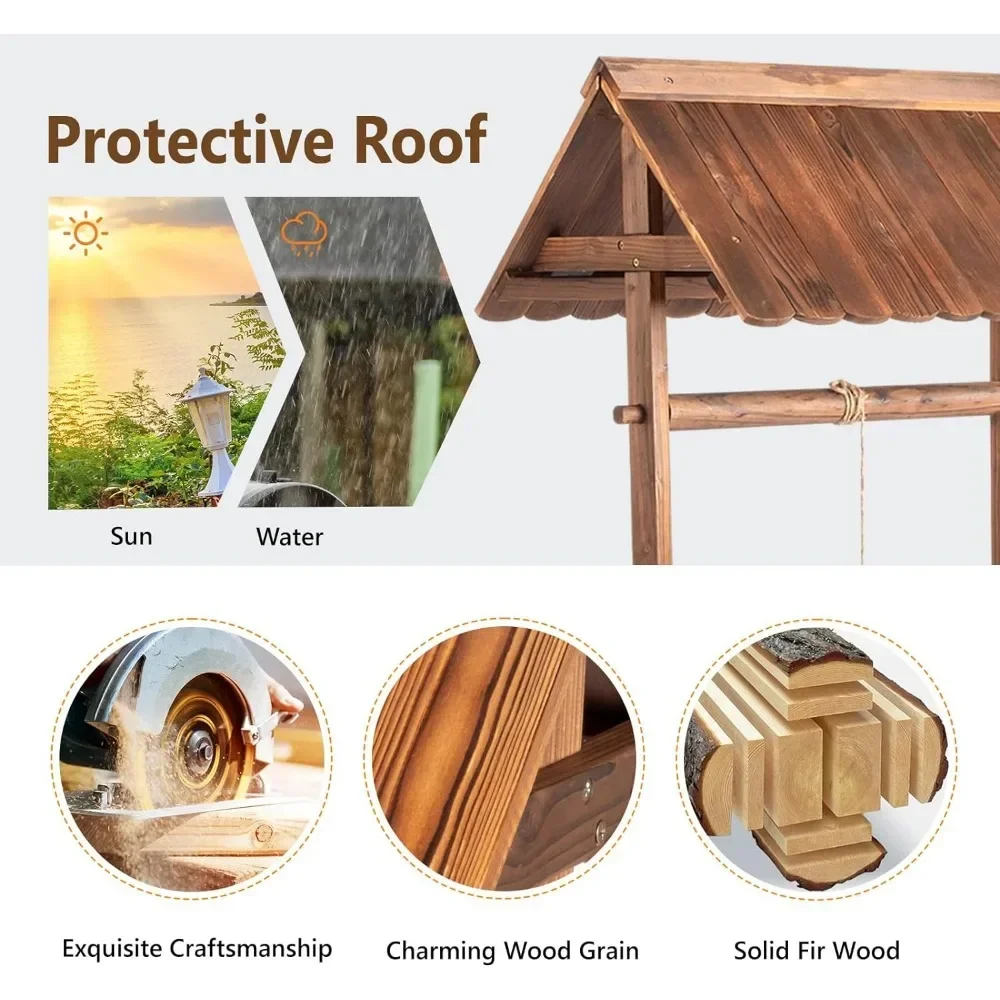 Protective Roof

Sun

Water

Exquisite Craftsmanship

Charming Wood Grain

Solid Fir Wood